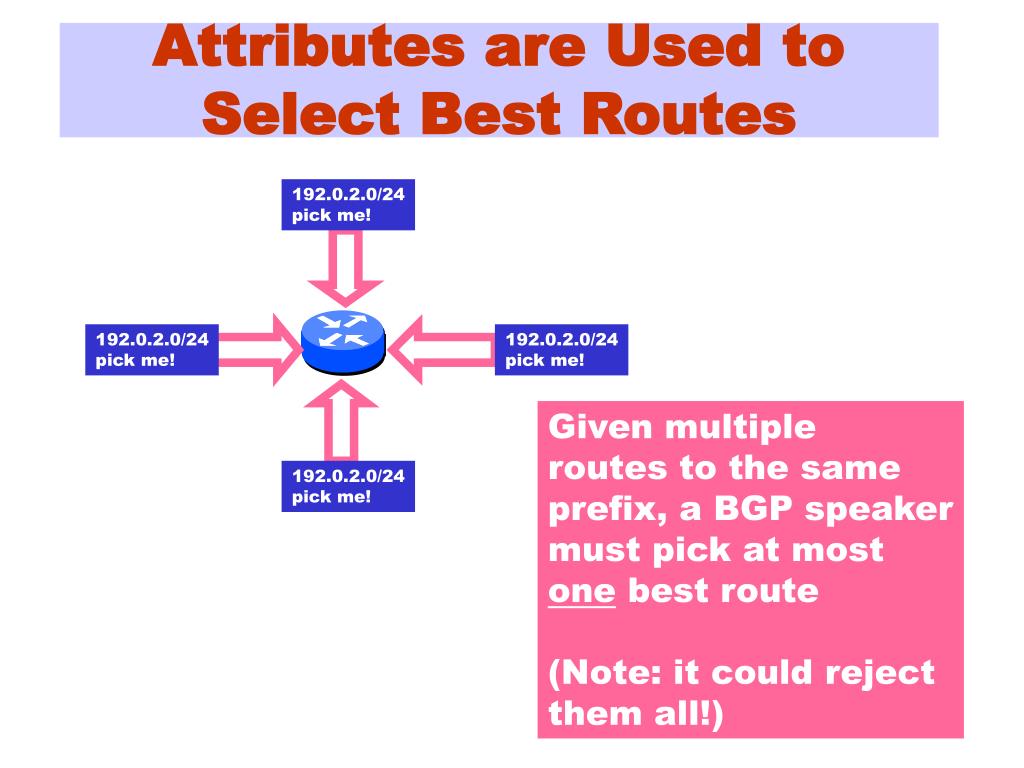 Attributes are Used to Select Best Routes

192.0.2.0/24
pick me!

192.0.2.0/24
pick me!

192.0.2.0/24
pick me!

192.0.2.0/24
pick me!

Given multiple routes to the same prefix, a BGP speaker must pick at most one best route

(Note: it could reject them all!)